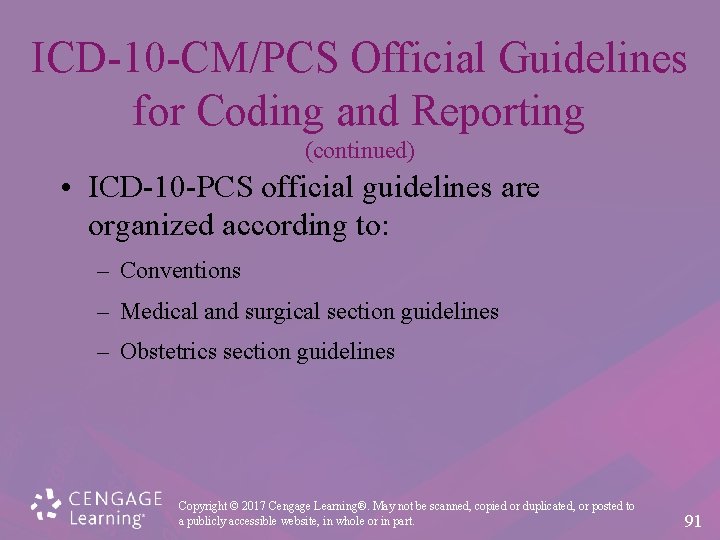 ICD-10-CM/PCS Official Guidelines for Coding and Reporting
(continued)

• ICD-10-PCS official guidelines are organized according to:
– Conventions
– Medical and surgical section guidelines
– Obstetrics section guidelines

CENGAGE Learning®

Copyright © 2017 Cengage Learning®. May not be scanned, copied or duplicated, or posted to a publicly accessible website, in whole or in part.

91